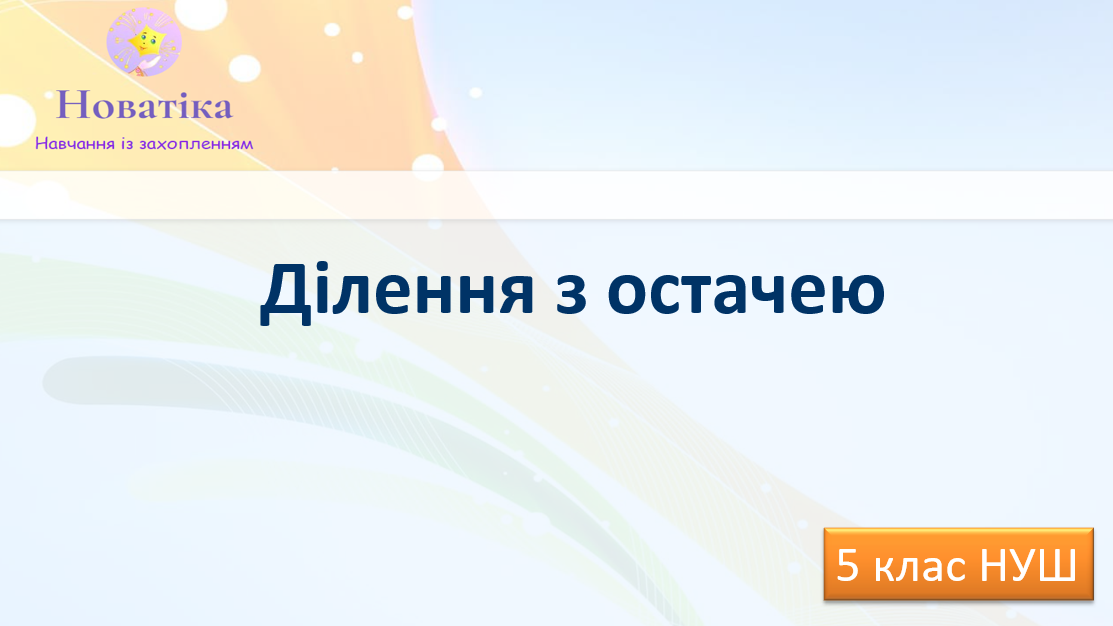 Новатіка
Навчання із захопленням

Ділення з остачею

5 клас НУШ